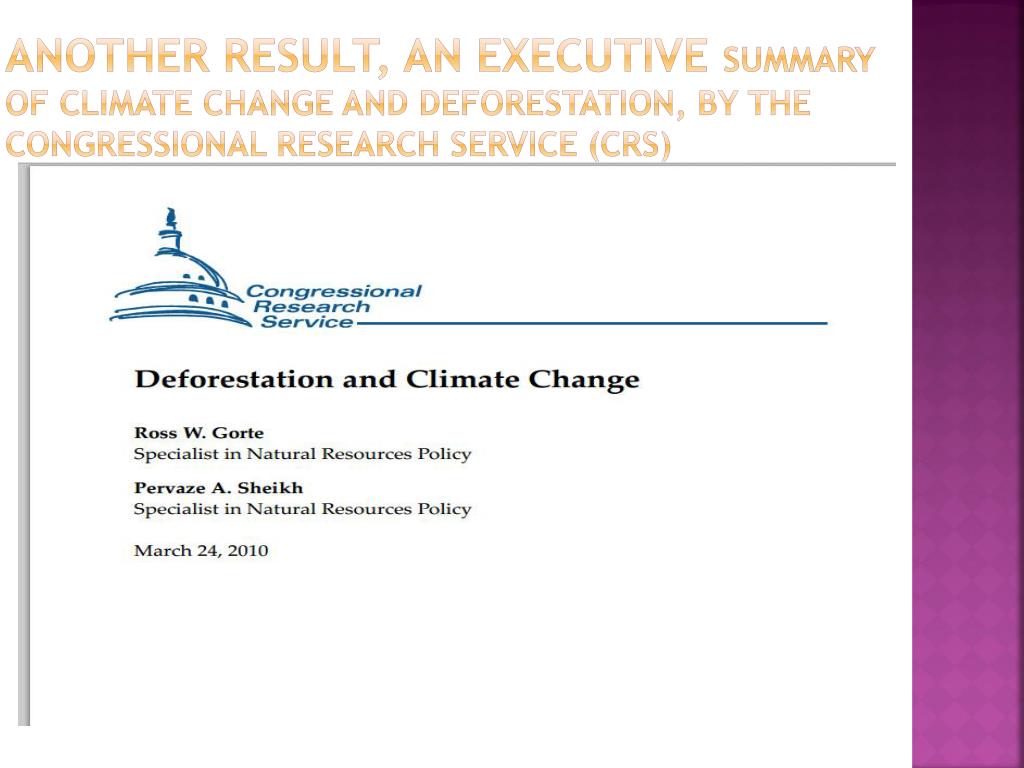 ANOTHER RESULT, AN EXECUTIVE SUMMARY OF CLIMATE CHANGE AND DEFORESTATION, BY THE CONGRESSIONAL RESEARCH SERVICE (CRS)

Congressional Research Service

Deforestation and Climate Change

Ross W. Gorte
Specialist in Natural Resources Policy

Pervaze A. Sheikh
Specialist in Natural Resources Policy

March 24, 2010